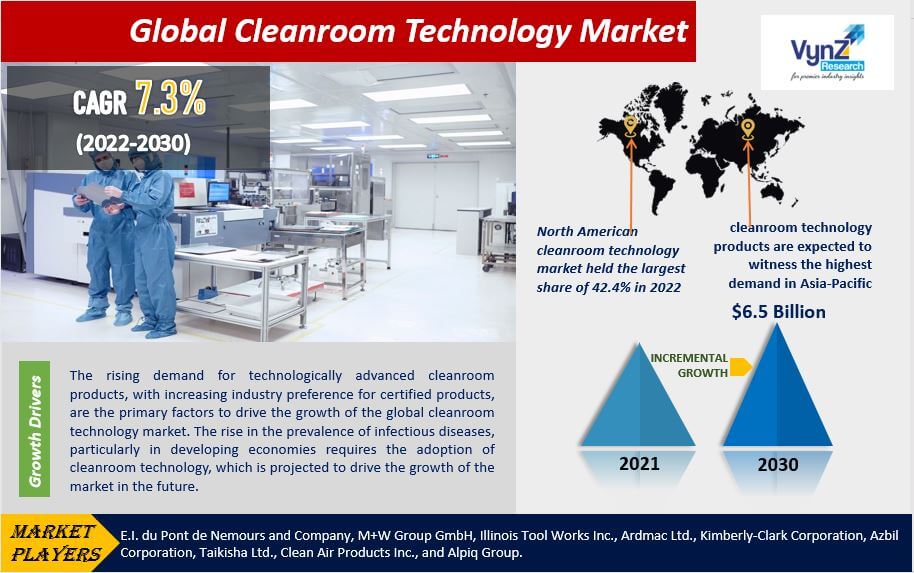 Global Cleanroom Technology Market

VynZ Research
for premier industry insights

CAGR 7.3%
(2022-2030)

North American cleanroom technology market held the largest share of 42.4% in 2022

cleanroom technology products are expected to witness the highest demand in Asia-Pacific

$6.5 Billion

INCREMENTAL GROWTH

2021

2030

Growth Drivers

The rising demand for technologically advanced cleanroom products, with increasing industry preference for certified products, are the primary factors to drive the growth of the global cleanroom technology market. The rise in the prevalence of infectious diseases, particularly in developing economies requires the adoption of cleanroom technology, which is projected to drive the growth of the market in the future.

MARKET PLAYERS

E.I. du Pont de Nemours and Company, M+W Group GmbH, Illinois Tool Works Inc., Ardmac Ltd., Kimberly-Clark Corporation, Azbil Corporation, Taikisha Ltd., Clean Air Products Inc., and Alpiq Group.